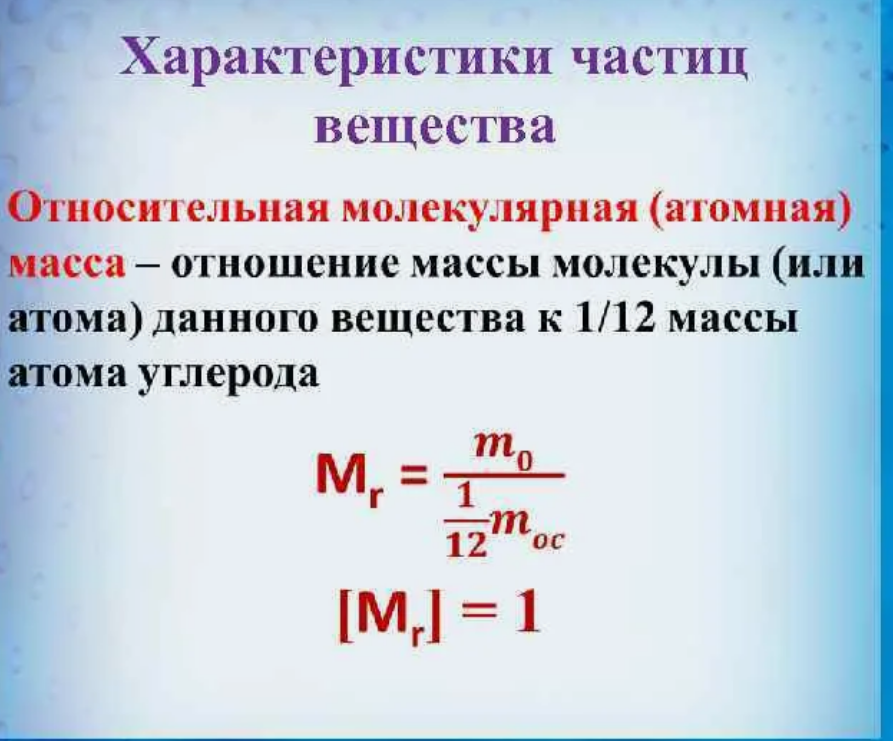 Характеристики частиц вещества

Относительная молекулярная (атомная) масса – отношение массы молекулы (или атома) данного вещества к 1/12 массы атома углерода

$M_r = \frac{m_0}{\frac{1}{12}m_{oc}}$

$[M_r] = 1$